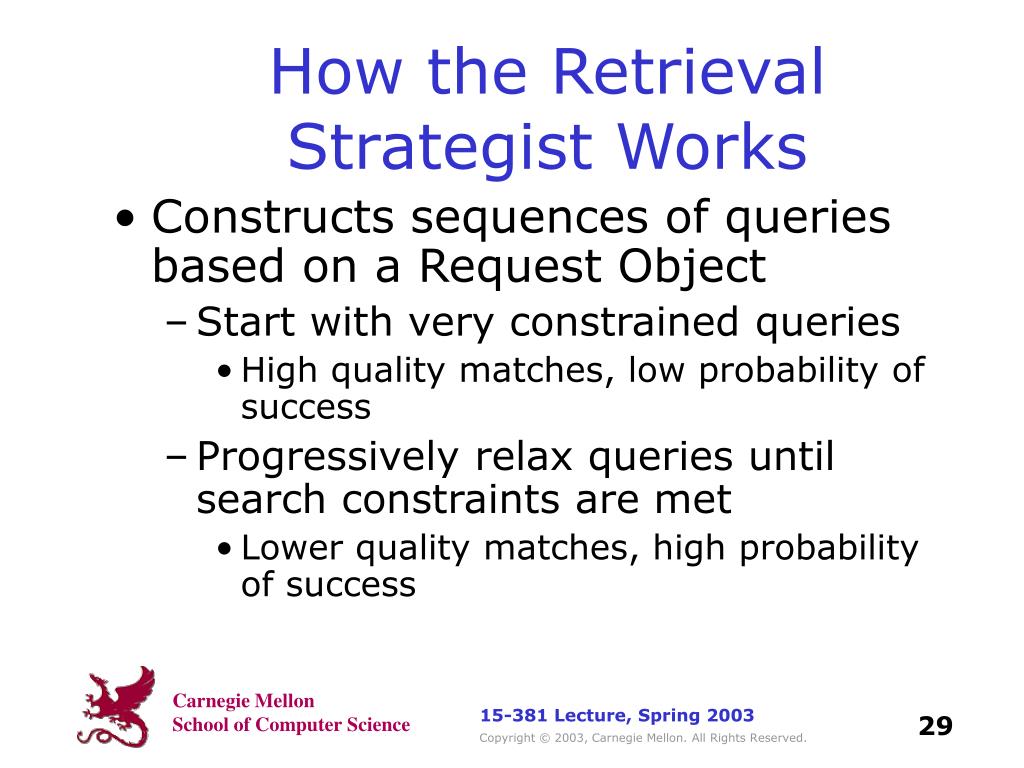 How the Retrieval Strategist Works

• Constructs sequences of queries based on a Request Object
– Start with very constrained queries
• High quality matches, low probability of success
– Progressively relax queries until search constraints are met
• Lower quality matches, high probability of success

Carnegie Mellon
School of Computer Science

15-381 Lecture, Spring 2003
Copyright © 2003, Carnegie Mellon. All Rights Reserved.

29